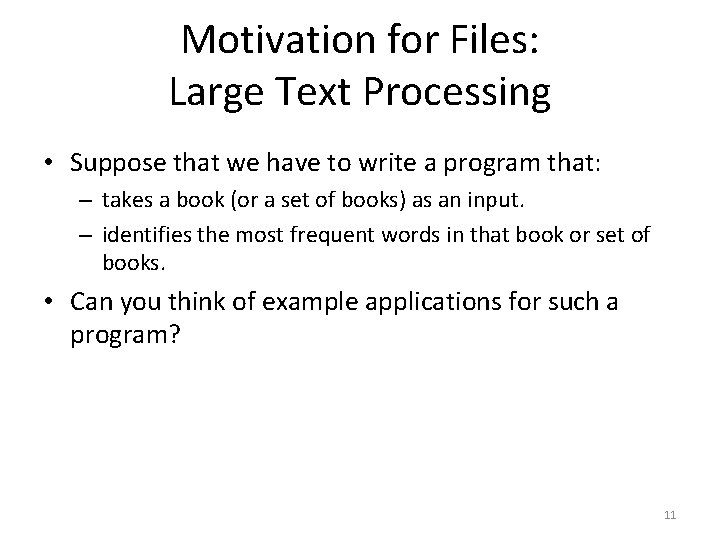 Motivation for Files:
Large Text Processing

• Suppose that we have to write a program that:
– takes a book (or a set of books) as an input.
– identifies the most frequent words in that book or set of books.

• Can you think of example applications for such a program?

11